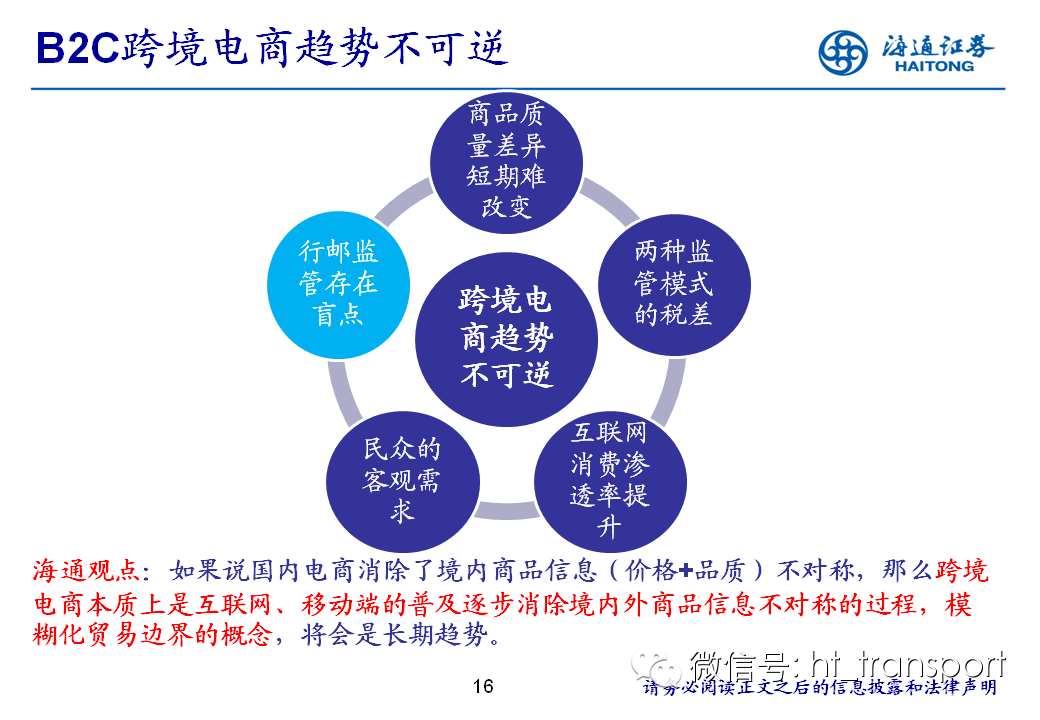 B2C跨境电商趋势不可逆

海通证券
HAITONG

商品质量差异短期难改变

两种监管模式的税差

互联网消费渗透率提升

民众的客观需求

行邮监管存在盲点

跨境电商趋势不可逆

海通观点：如果说国内电商消除了境内商品信息（价格+品质）不对称，那么跨境电商本质上是互联网、移动端的普及逐步消除境内外商品信息不对称的过程，模糊化贸易边界的概念，将会是长期趋势。

微信号: ht_transport

16

请务必阅读正文之后的信息披露和法律声明